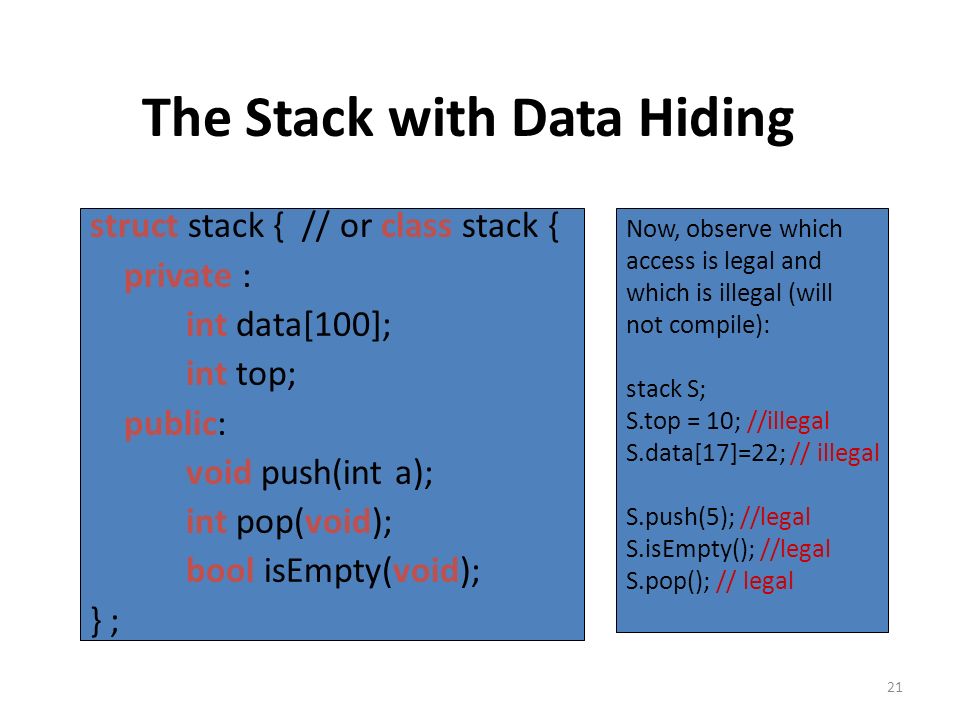 The Stack with Data Hiding

struct stack { // or class stack {
private :
int data[100];
int top;
public:
void push(int a);
int pop(void);
bool isEmpty(void);
} ;

Now, observe which access is legal and which is illegal (will not compile):

stack S;
S.top = 10; //illegal
S.data[17]=22; // illegal

S.push(5); //legal
S.isEmpty(); //legal
S.pop(); // legal

21